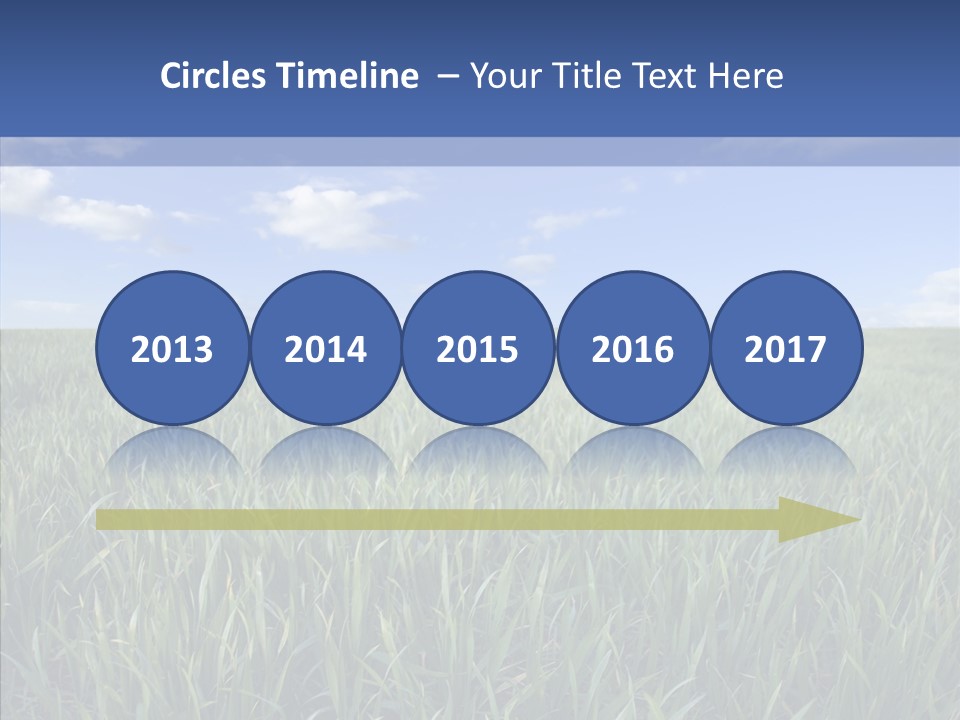 Circles Timeline – Your Title Text Here

2013
2014
2015
2016
2017